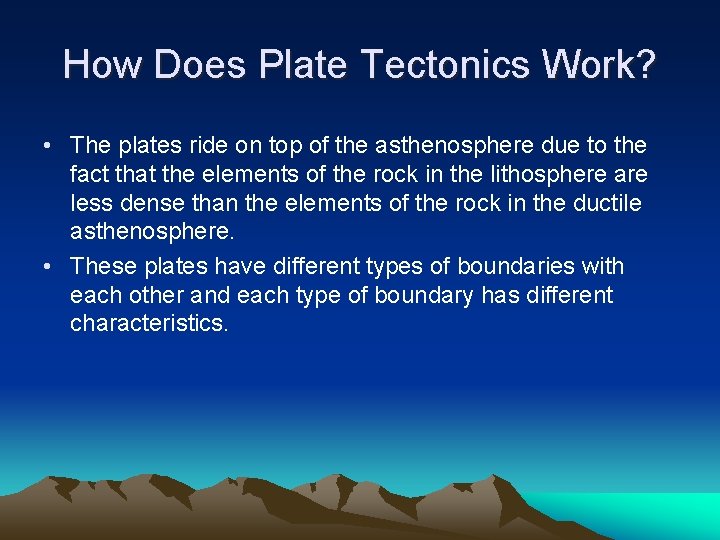 How Does Plate Tectonics Work?

• The plates ride on top of the asthenosphere due to the fact that the elements of the rock in the lithosphere are less dense than the elements of the rock in the ductile asthenosphere.

• These plates have different types of boundaries with each other and each type of boundary has different characteristics.